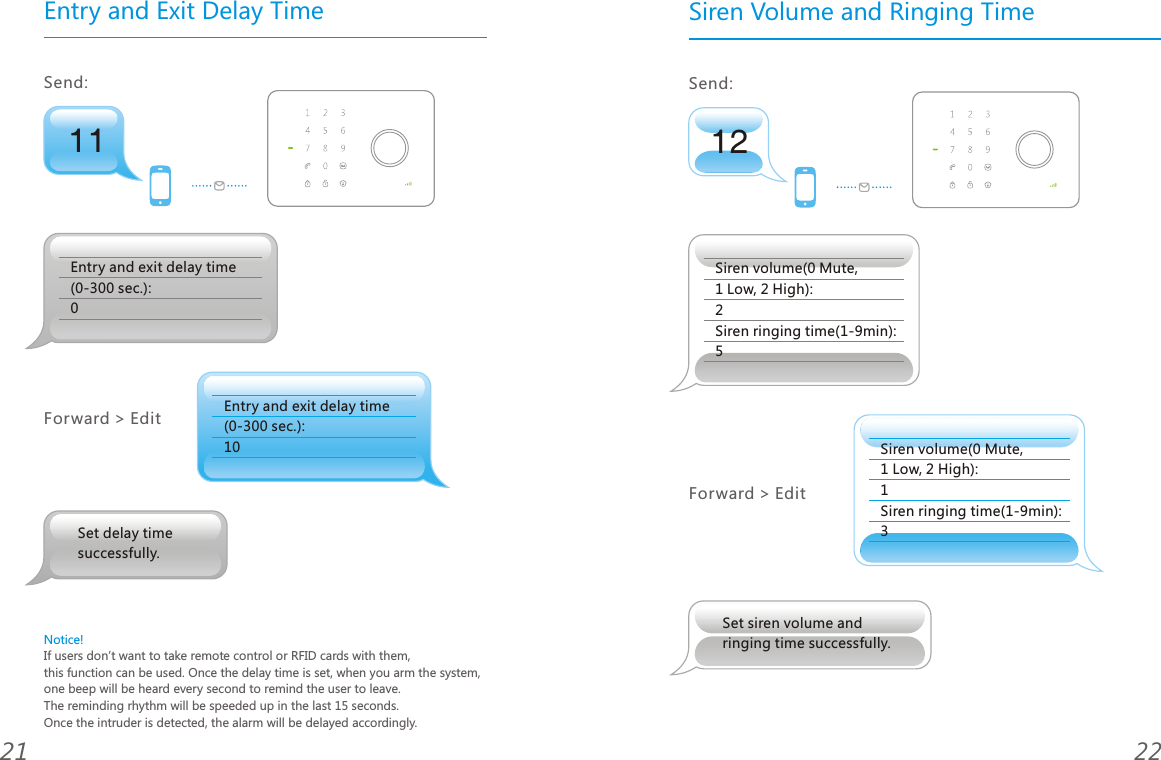 Entry and Exit Delay Time

Send:

11

1 2 3
4 5 6
7 8 9
0

Entry and exit delay time
(0-300 sec.):
0

Forward > Edit

Entry and exit delay time
(0-300 sec.):
10

Set delay time
successfully.

Notice!
If users don't want to take remote control or RFID cards with them,
this function can be used. Once the delay time is set, when you arm the system,
one beep will be heard every second to remind the user to leave.
The reminding rhythm will be speeded up in the last 15 seconds.
Once the intruder is detected, the alarm will be delayed accordingly.

21

Siren Volume and Ringing Time

Send:

12

1 2 3
4 5 6
7 8 9
0

Siren volume(0 Mute,
1 Low, 2 High):
2
Siren ringing time(1-9min):
5

Forward > Edit

Siren volume(0 Mute,
1 Low, 2 High):
1
Siren ringing time(1-9min):
3

Set siren volume and
ringing time successfully.

22